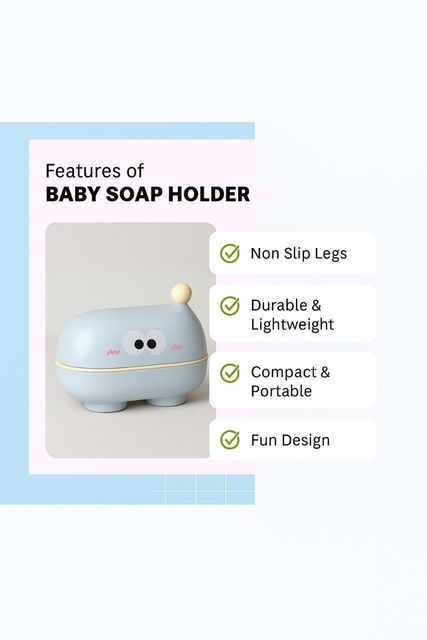 Features of
BABY SOAP HOLDER

Non Slip Legs

Durable & Lightweight

Compact & Portable

Fun Design